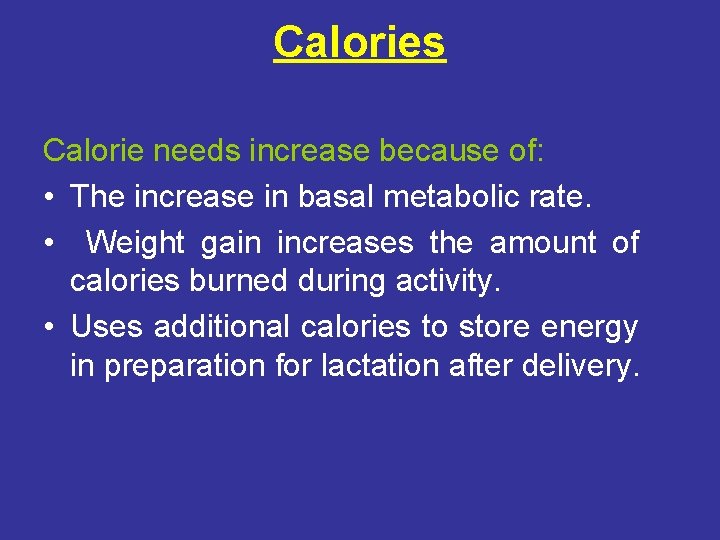 Calories

Calorie needs increase because of:

• The increase in basal metabolic rate.
• Weight gain increases the amount of calories burned during activity.
• Uses additional calories to store energy in preparation for lactation after delivery.